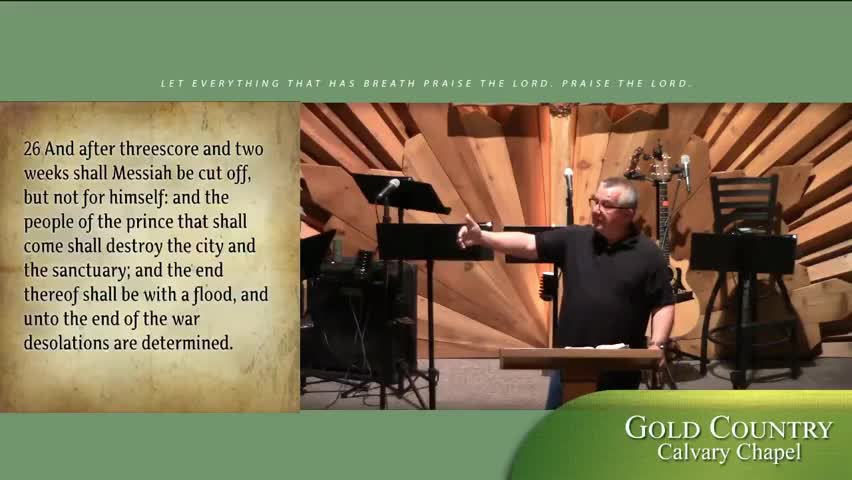 LET EVERYTHING THAT HAS BREATH PRAISE THE LORD. PRAISE THE LORD.

26 And after threescore and two weeks shall Messiah be cut off, but not for himself: and the people of the prince that shall come shall destroy the city and the sanctuary; and the end thereof shall be with a flood, and unto the end of the war desolations are determined.

GOLD COUNTRY
Calvary Chapel